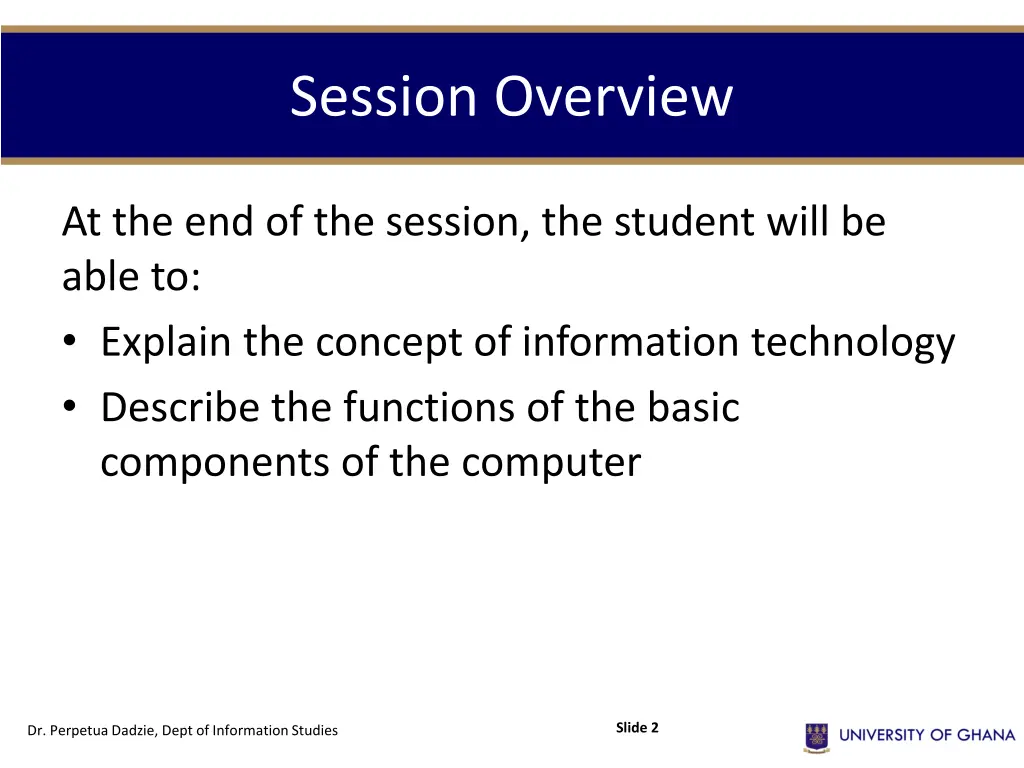 Session Overview

At the end of the session, the student will be able to:

• Explain the concept of information technology
• Describe the functions of the basic components of the computer

Dr. Perpetua Dadzie, Dept of Information Studies

Slide 2

UNIVERSITY OF GHANA